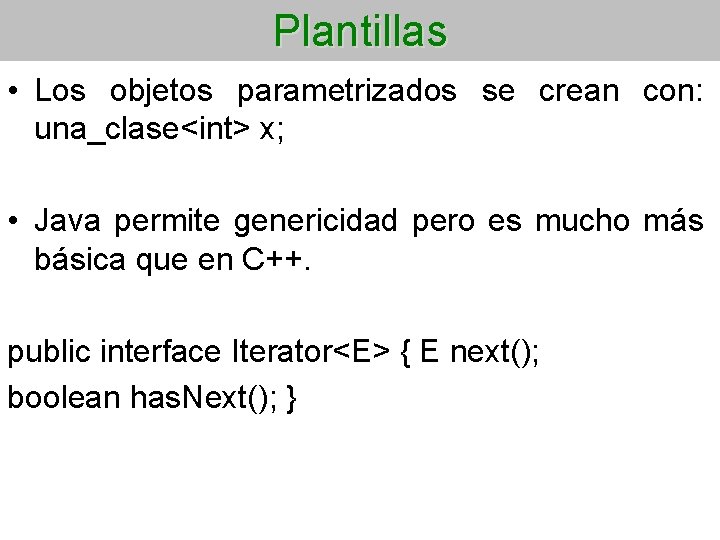 Plantillas

• Los objetos parametrizados se crean con: una_clase<int> x;

• Java permite genericidad pero es mucho más básica que en C++.

public interface Iterator<E> { E next();
boolean hasNext(); }